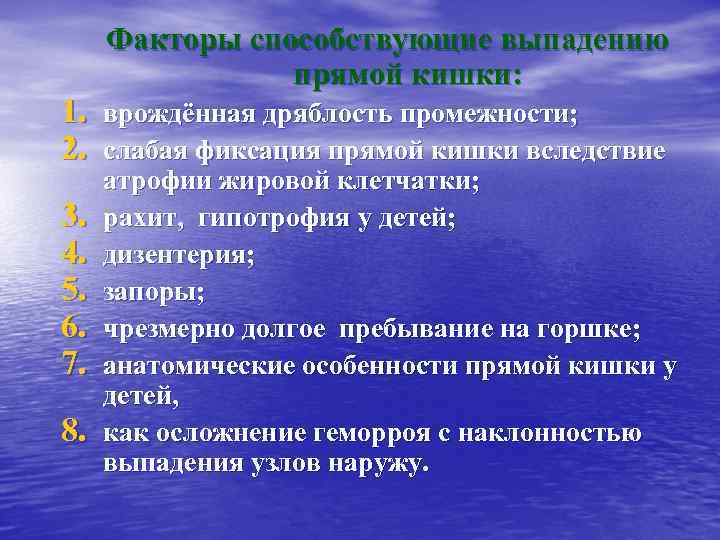 Факторы способствующие выпадению прямой кишки:

1. врождённая дряблость промежности;
2. слабая фиксация прямой кишки вследствие атрофии жировой клетчатки;
3. рахит, гипотрофия у детей;
4. дизентерия;
5. запоры;
6. чрезмерно долгое пребывание на горшке;
7. анатомические особенности прямой кишки у детей,
8. как осложнение геморроя с наклонностью выпадения узлов наружу.